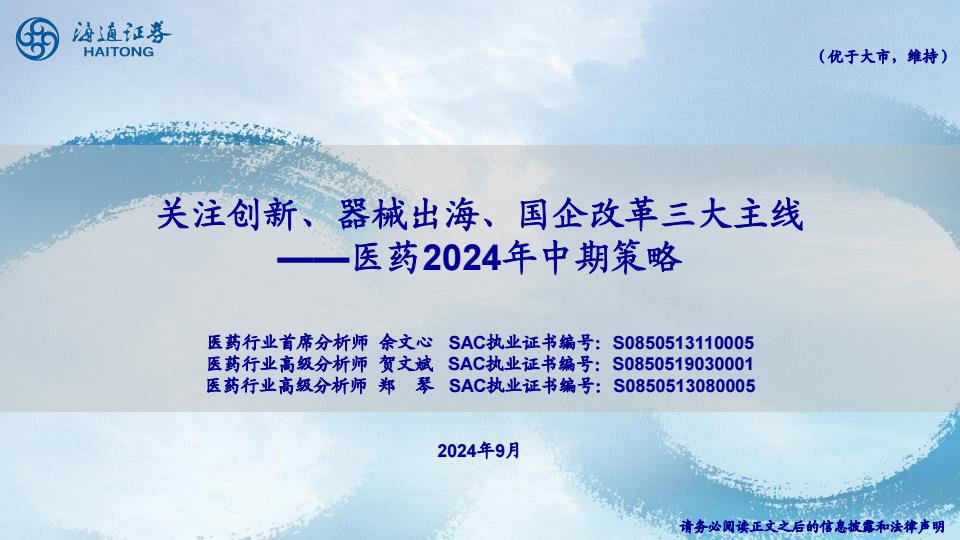 海通证券
HAITONG

（优于大市，维持）

关注创新、器械出海、国企改革三大主线
——医药2024年中期策略

医药行业首席分析师 余文心 SAC执业证书编号：S0850513110005
医药行业高级分析师 贺文斌 SAC执业证书编号：S0850519030001
医药行业高级分析师 郑 琴 SAC执业证书编号：S0850513080005

2024年9月

请务必阅读正文之后的信息披露和法律声明